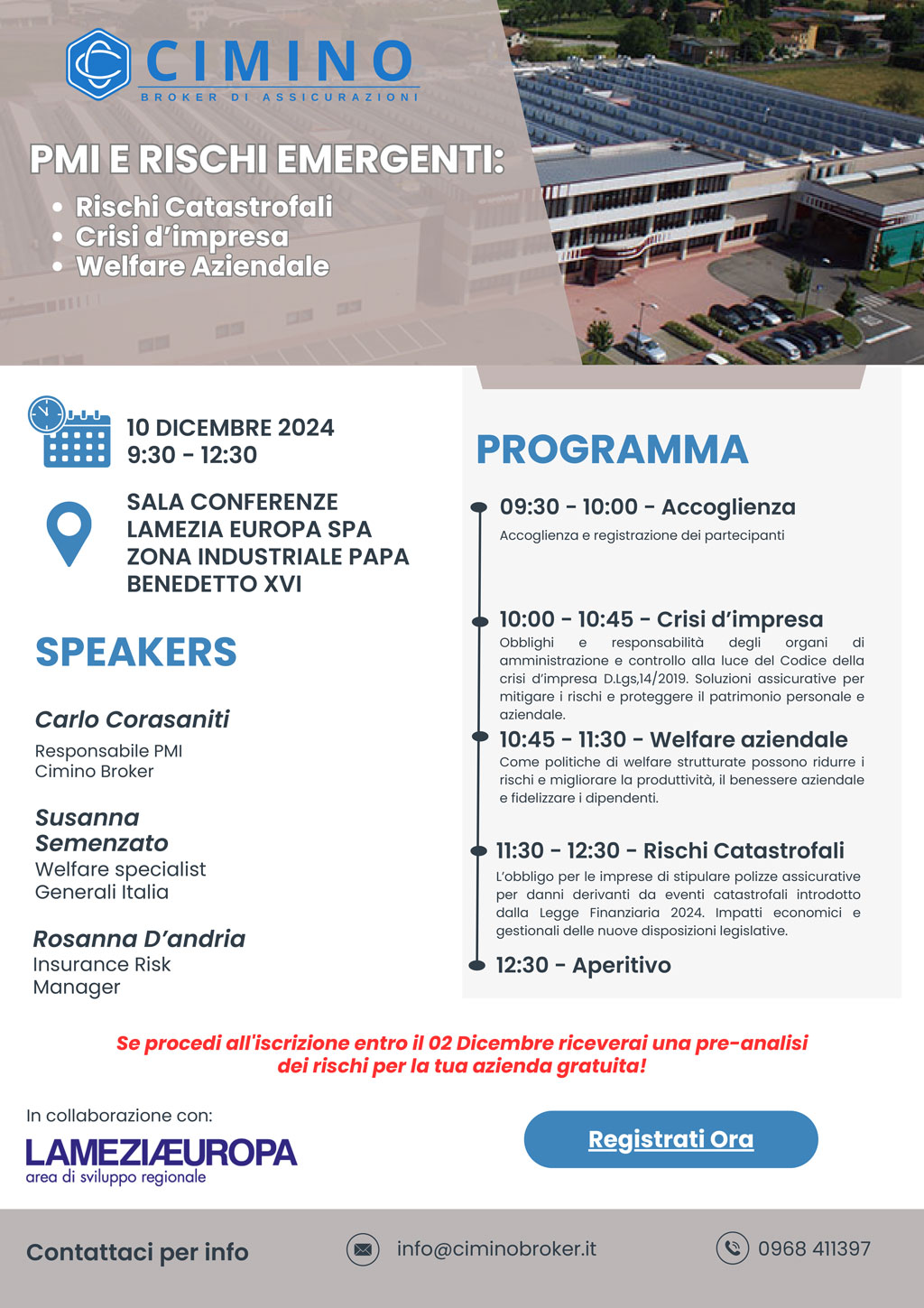 CIMINO
BROKER DI ASSICURAZIONI

PMI E RISCHI EMERGENTI:
• Rischi Catastrofali
• Crisi d'impresa
• Welfare Aziendale

10 DICEMBRE 2024
9:30 - 12:30

SALA CONFERENZE
LAMEZIA EUROPA SPA
ZONA INDUSTRIALE PAPA
BENEDETTO XVI

SPEAKERS

Carlo Corasaniti
Responsabile PMI
Cimino Broker

Susanna Semenzato
Welfare specialist
Generali Italia

Rosanna D'andria
Insurance Risk Manager

PROGRAMMA

09:30 - 10:00 - Accoglienza
Accoglienza e registrazione dei partecipanti

10:00 - 10:45 - Crisi d'impresa
Obblighi e responsabilità degli organi di amministrazione e controllo alla luce del Codice della crisi d'impresa D.Lgs,14/2019. Soluzioni assicurative per mitigare i rischi e proteggere il patrimonio personale e aziendale.

10:45 - 11:30 - Welfare aziendale
Come politiche di welfare strutturate possono ridurre i rischi e migliorare la produttività, il benessere aziendale e fidelizzare i dipendenti.

11:30 - 12:30 - Rischi Catastrofali
L'obbligo per le imprese di stipulare polizze assicurative per danni derivanti da eventi catastrofali introdotto dalla Legge Finanziaria 2024. Impatti economici e gestionali delle nuove disposizioni legislative.

12:30 - Aperitivo

Se procedi all'iscrizione entro il 02 Dicembre riceverai una pre-analisi dei rischi per la tua azienda gratuita!

In collaborazione con:
LAMEZIAEUROPA
area di sviluppo regionale

Registrati Ora

Contattaci per info
info@ciminobroker.it
0968 411397